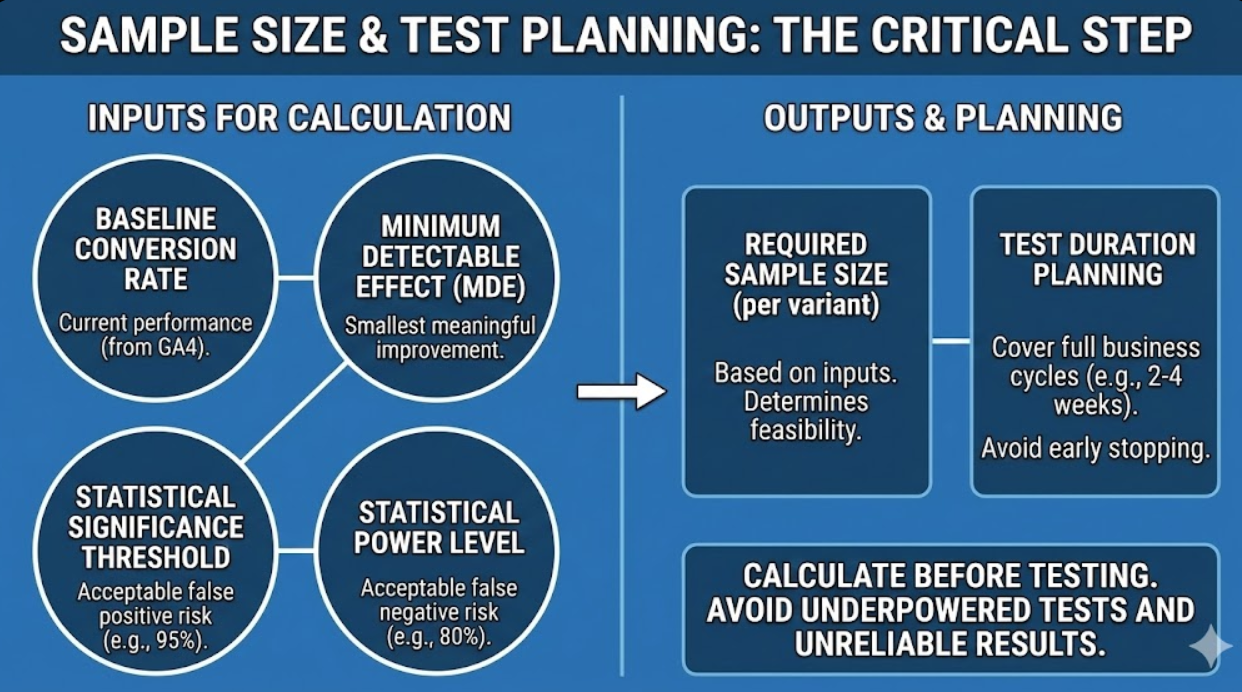 SAMPLE SIZE & TEST PLANNING: THE CRITICAL STEP

INPUTS FOR CALCULATION

BASELINE CONVERSION RATE

Current performance (from GA4).

MINIMUM DETECTABLE EFFECT (MDE)

Smallest meaningful improvement.

STATISTICAL SIGNIFICANCE THRESHOLD

Acceptable false positive risk (e.g., 95%).

STATISTICAL POWER LEVEL

Acceptable false negative risk (e.g., 80%).

OUTPUTS & PLANNING

REQUIRED SAMPLE SIZE (per variant)

Based on inputs. Determines feasibility.

TEST DURATION PLANNING

Cover full business cycles (e.g., 2-4 weeks).

Avoid early stopping.

CALCULATE BEFORE TESTING. AVOID UNDERPOWERED TESTS AND UNRELIABLE RESULTS.